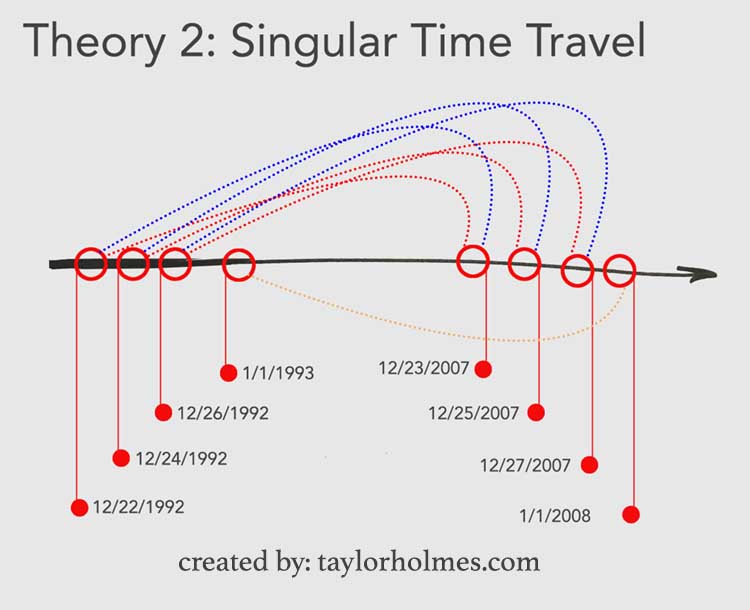 Theory 2: Singular Time Travel

1/1/1993

12/26/1992

12/24/1992

12/22/1992

12/23/2007

12/25/2007

12/27/2007

1/1/2008

created by: taylorholmes.com